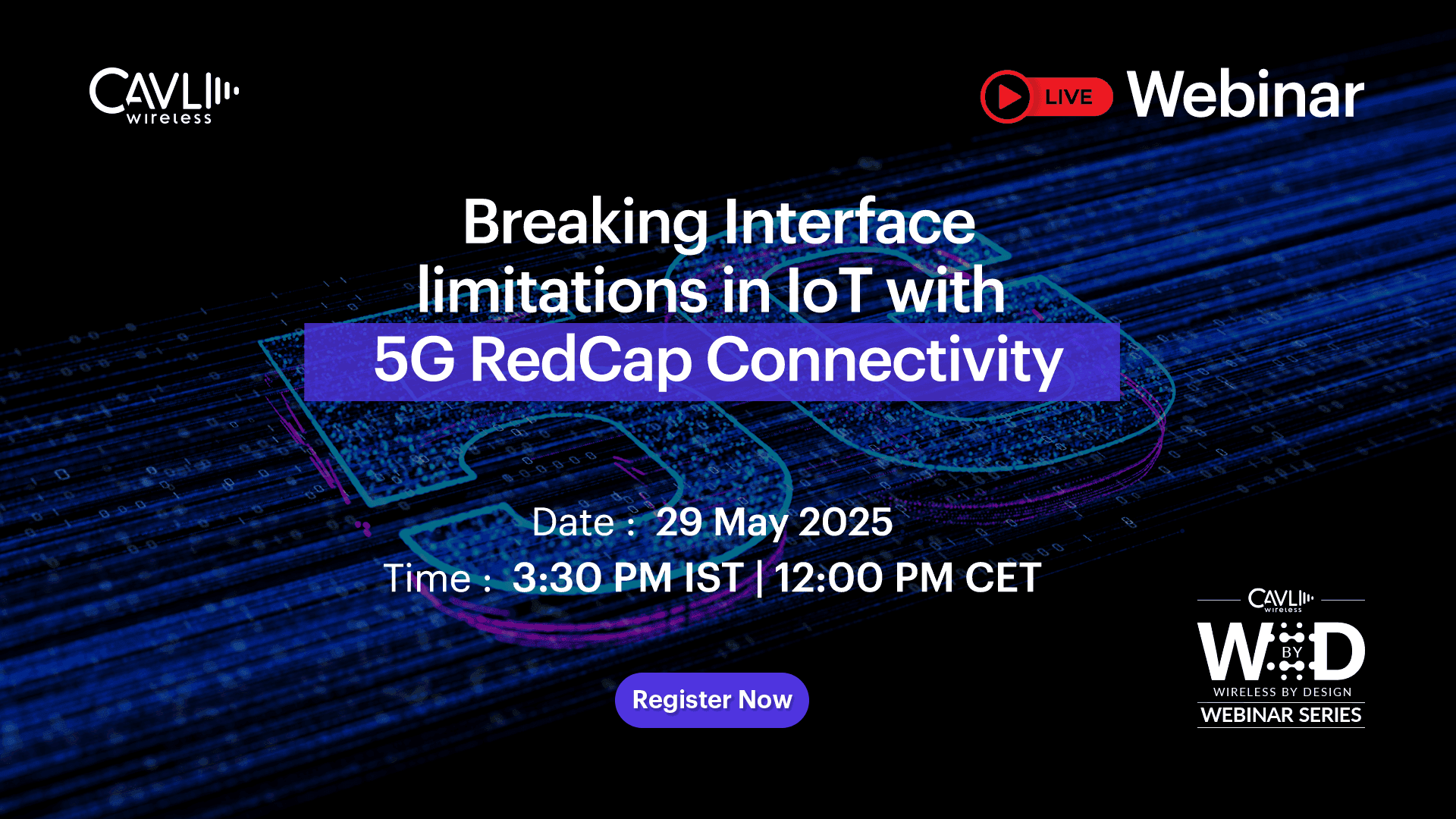 CAVLI wireless

LIVE Webinar

Breaking Interface limitations in IoT with 5G RedCap Connectivity

Date : 29 May 2025
Time : 3:30 PM IST | 12:00 PM CET

Register Now

CAVLI wireless
W BY D
WIRELESS BY DESIGN
WEBINAR SERIES